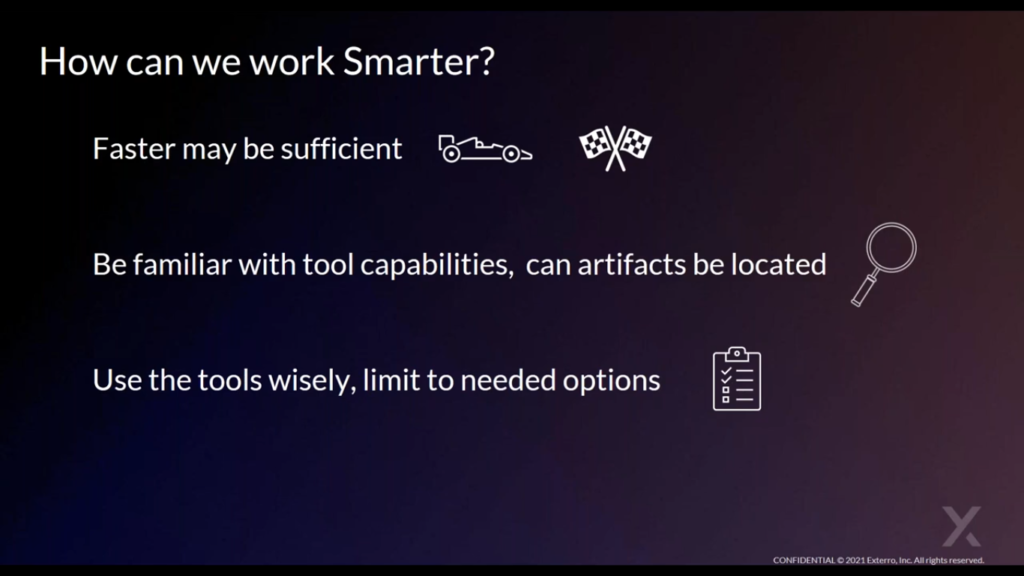 How can we work Smarter?

Faster may be sufficient

Be familiar with tool capabilities, can artifacts be located

Use the tools wisely, limit to needed options

CONFIDENTIAL © 2021 Exterro, Inc. All rights reserved.